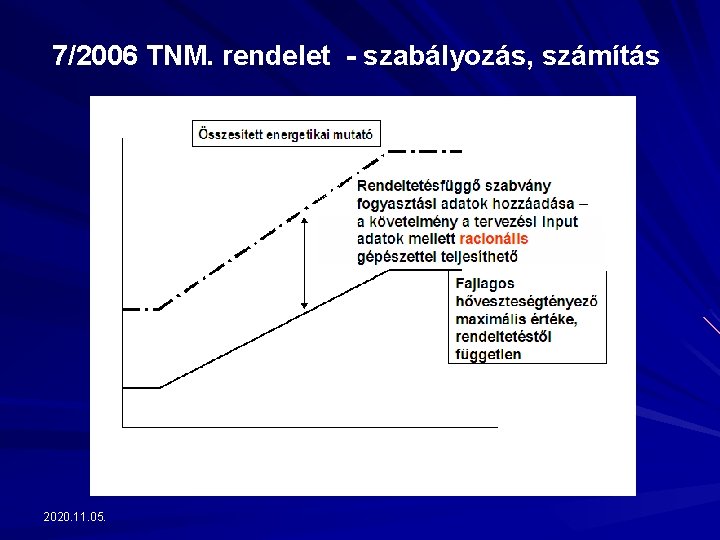 7/2006 TNM. rendelet - szabályozás, számítás

Összesített energetikai mutató

Rendeltetésfüggő szabvány fogyasztási adatok hozzáadása – a követelmény a tervezési input adatok mellett racionális gépészettel teljesíthető

Fajlagos hőveszteségtényező maximális értéke, rendeltetéstől független

2020.11.05.